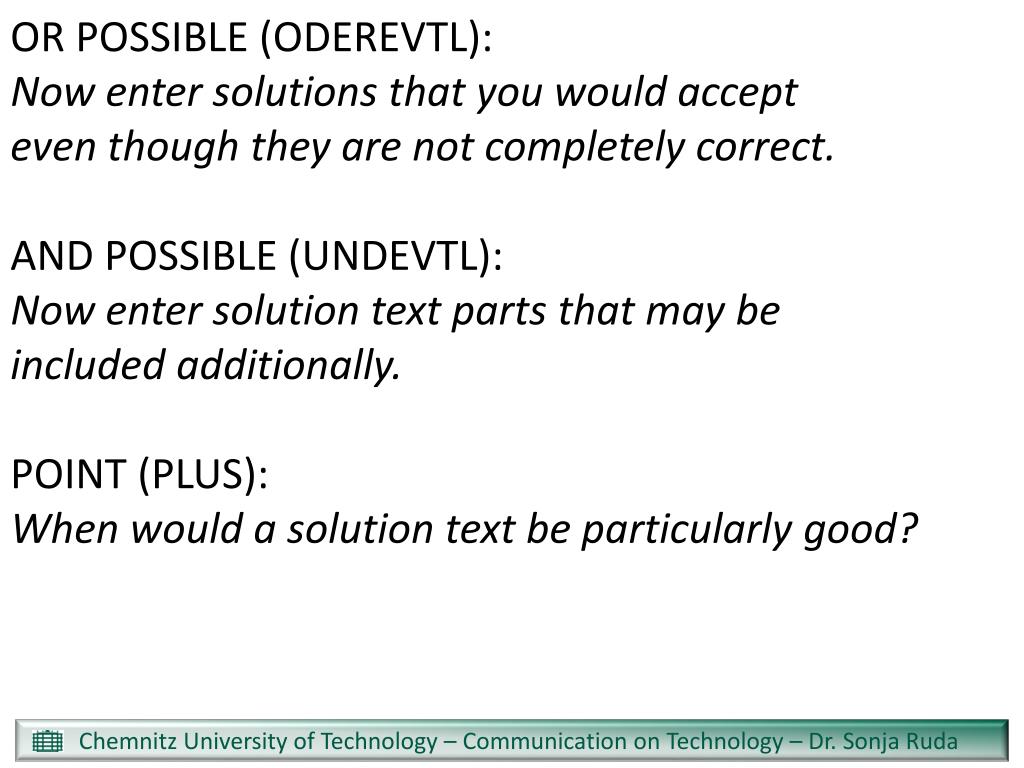 OR POSSIBLE (ODEREVTL):
Now enter solutions that you would accept even though they are not completely correct.

AND POSSIBLE (UNDEVTL):
Now enter solution text parts that may be included additionally.

POINT (PLUS):
When would a solution text be particularly good?

Chemnitz University of Technology – Communication on Technology – Dr. Sonja Ruda